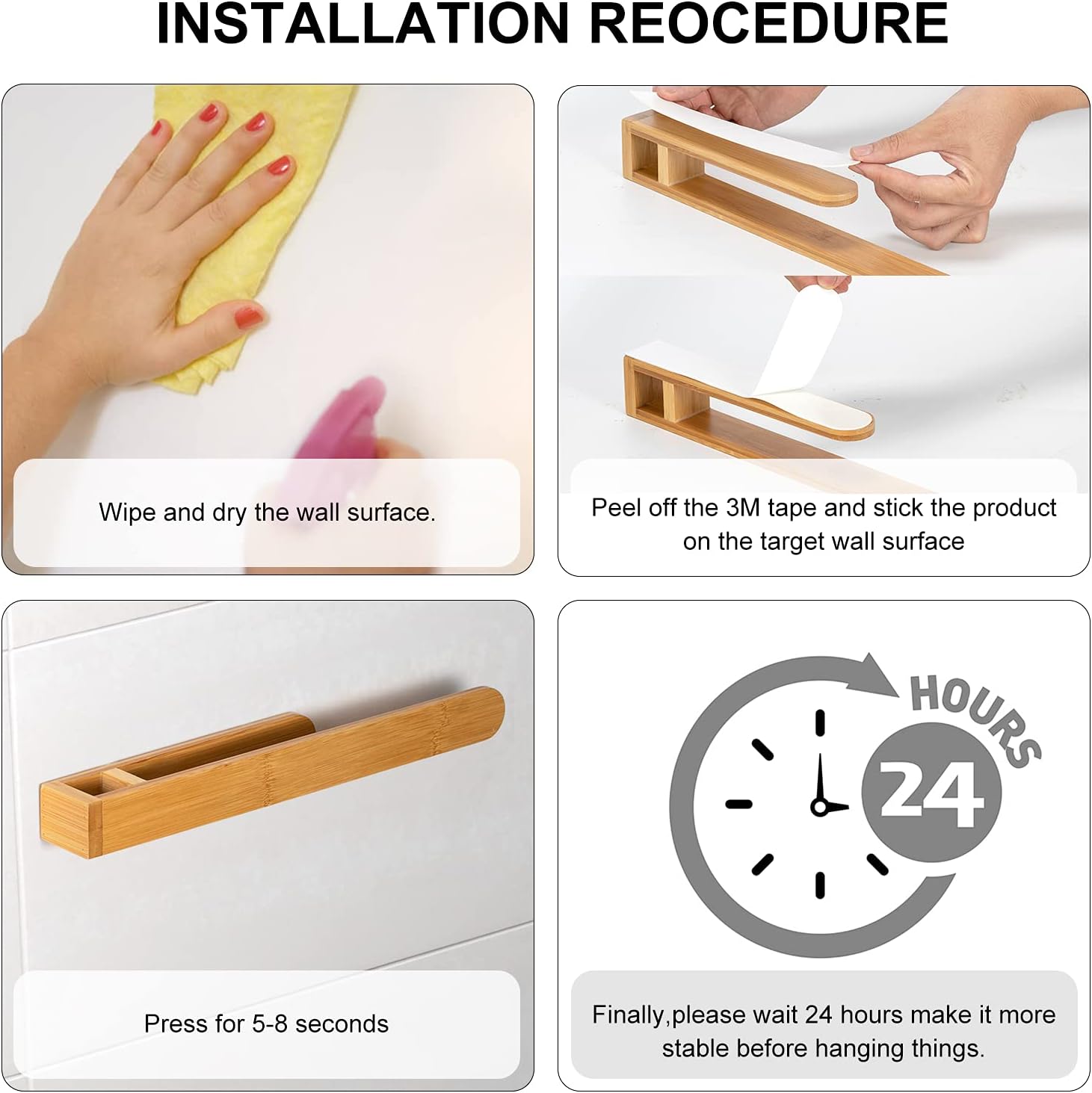 INSTALLATION REOCEDURE

Wipe and dry the wall surface.

Peel off the 3M tape and stick the product on the target wall surface

Press for 5-8 seconds

HOURS
24

Finally,please wait 24 hours make it more stable before hanging things.